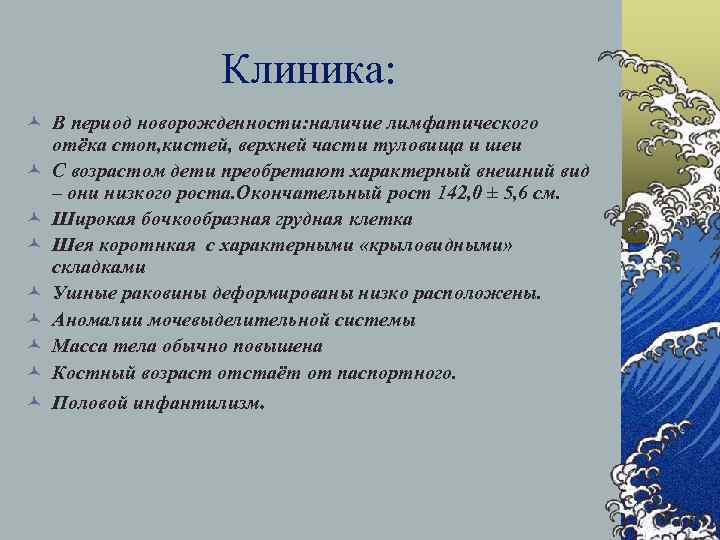 Клиника:

В период новорожденности:наличие лимфатического отёка стоп,кистей, верхней части туловища и шеи

С возрастом дети преобретают характерный внешний вид – они низкого роста.Окончательный рост 142,0 ± 5,6 см.

Широкая бочкообразная грудная клетка

Шея коротнкая с характерными «крыловидными» складками

Ушные раковины деформированы низко расположены.

Аномалии мочевыделительной системы

Масса тела обычно повышена

Костный возраст отстаёт от паспортного.

Половой инфантилизм.